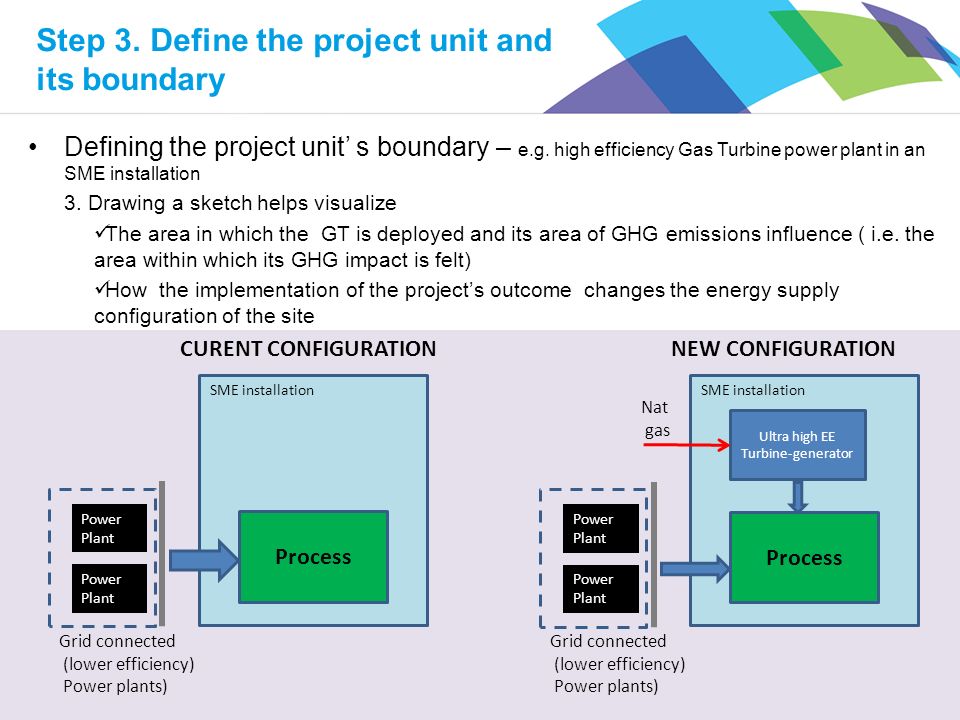 Step 3. Define the project unit and its boundary

• Defining the project unit' s boundary – e.g. high efficiency Gas Turbine power plant in an SME installation

3. Drawing a sketch helps visualize

✓The area in which the GT is deployed and its area of GHG emissions influence ( i.e. the area within which its GHG impact is felt)

✓How the implementation of the project's outcome changes the energy supply configuration of the site

CURENT CONFIGURATION

SME installation

Power Plant

Power Plant

Process

Grid connected (lower efficiency) Power plants)

NEW CONFIGURATION

SME installation

Nat gas

Ultra high EE Turbine-generator

Power Plant

Power Plant

Process

Grid connected (lower efficiency) Power plants)